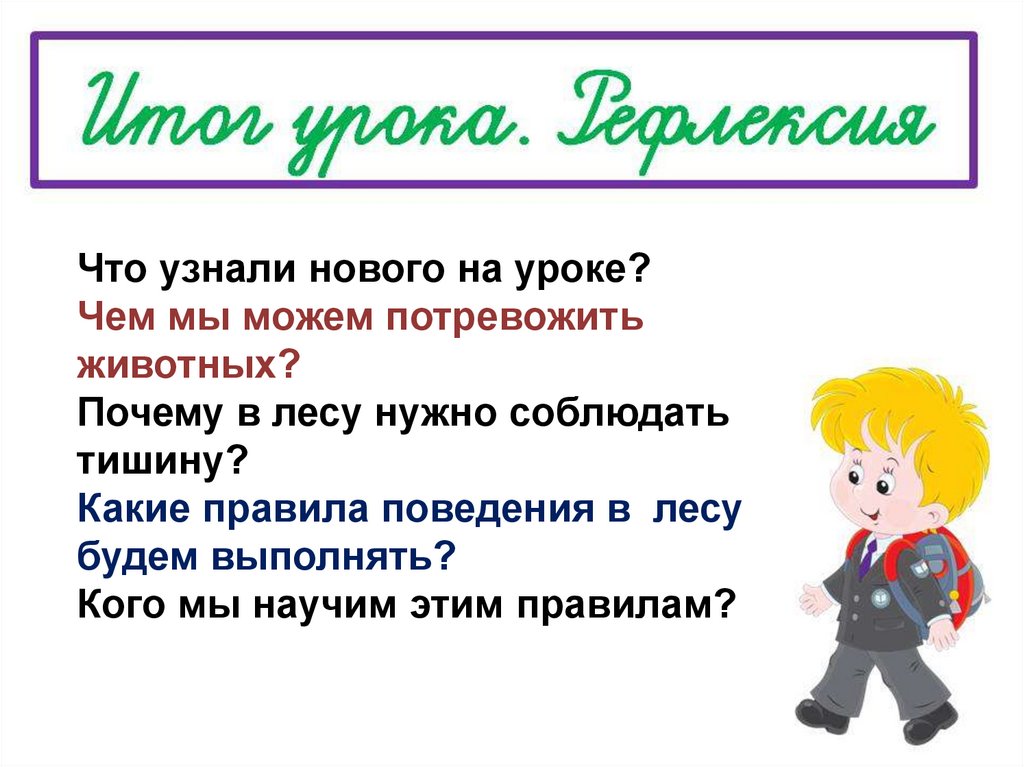 Итог урока. Рефлексия

Что узнали нового на уроке?
Чем мы можем потревожить животных?
Почему в лесу нужно соблюдать тишину?
Какие правила поведения в лесу будем выполнять?
Кого мы научим этим правилам?